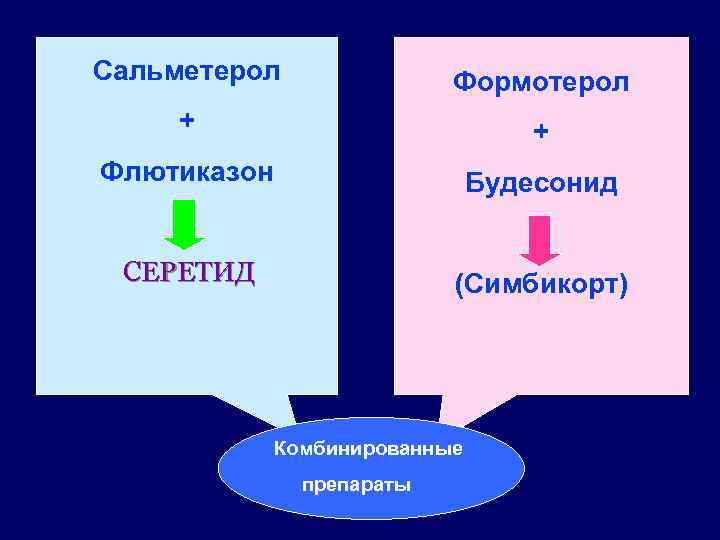 Сальметерол

+

Флютиказон

СЕРЕТИД

Формотерол

+

Будесонид

(Симбикорт)

Комбинированные препараты